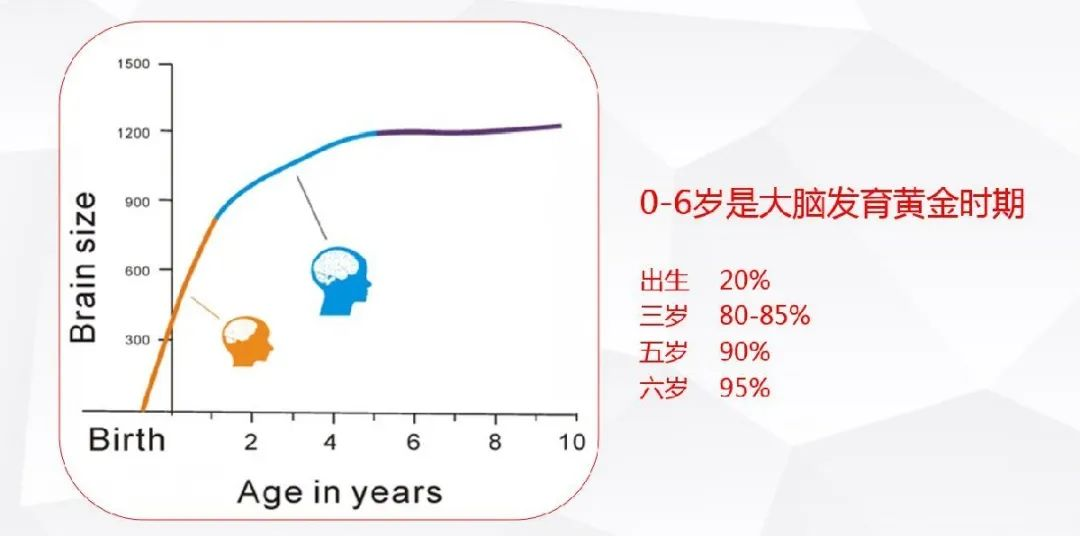 1500
1200
900
600
300
Brain size
Birth
2
4
6
8
10
Age in years

0-6岁是大脑发育黄金时期

出生 20%
三岁 80-85%
五岁 90%
六岁 95%